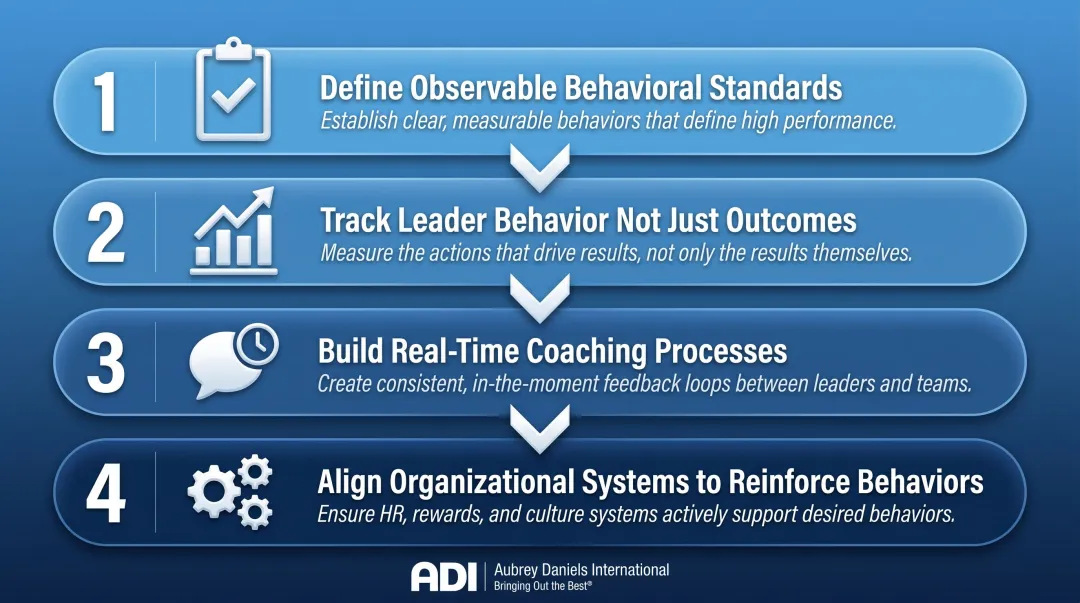 1

Define Observable Behavioral Standards

Establish clear, measurable behaviors that define high performance.

2

Track Leader Behavior Not Just Outcomes

Measure the actions that drive results, not only the results themselves.

3

Build Real-Time Coaching Processes

Create consistent, in-the-moment feedback loops between leaders and teams.

4

Align Organizational Systems to Reinforce Behaviors

Ensure HR, rewards, and culture systems actively support desired behaviors.

ADI Aubrey Daniels International
Bringing Out the Best®